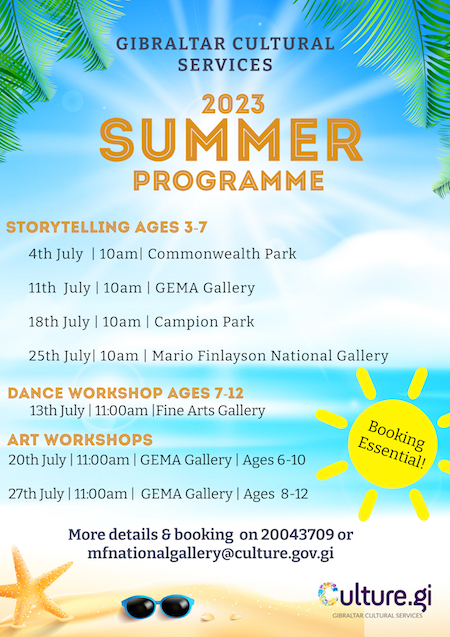 GIBRALTAR CULTURAL SERVICES

2023
SUMMER
PROGRAMME

STORYTELLING AGES 3-7

4th July | 10am| Commonwealth Park

11th July | 10am | GEMA Gallery

18th July | 10am | Campion Park

25th July| 10am | Mario Finlayson National Gallery

DANCE WORKSHOP AGES 7-12
13th July | 11:00am |Fine Arts Gallery

ART WORKSHOPS
20th July | 11:00am | GEMA Gallery | Ages 6-10

27th July | 11:00am | GEMA Gallery | Ages 8-12

Booking Essential!

More details & booking on 20043709 or mfnationalgallery@culture.gov.gi

Culture.gi
GIBRALTAR CULTURAL SERVICES